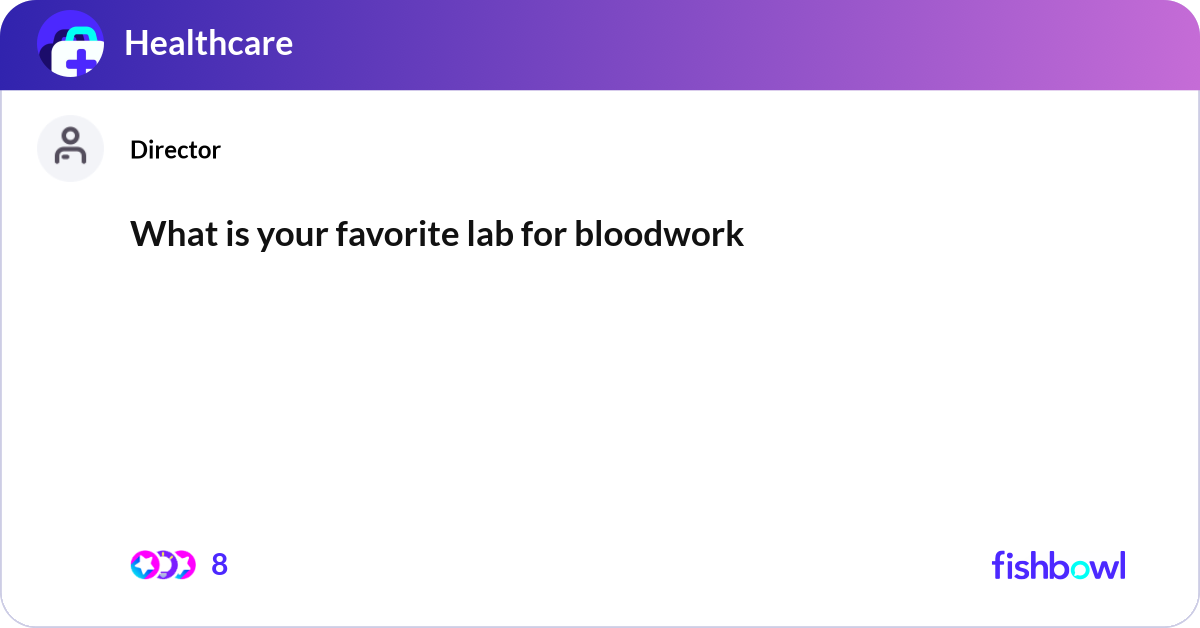 Healthcare

Director

What is your favorite lab for bloodwork

8

fishbowl